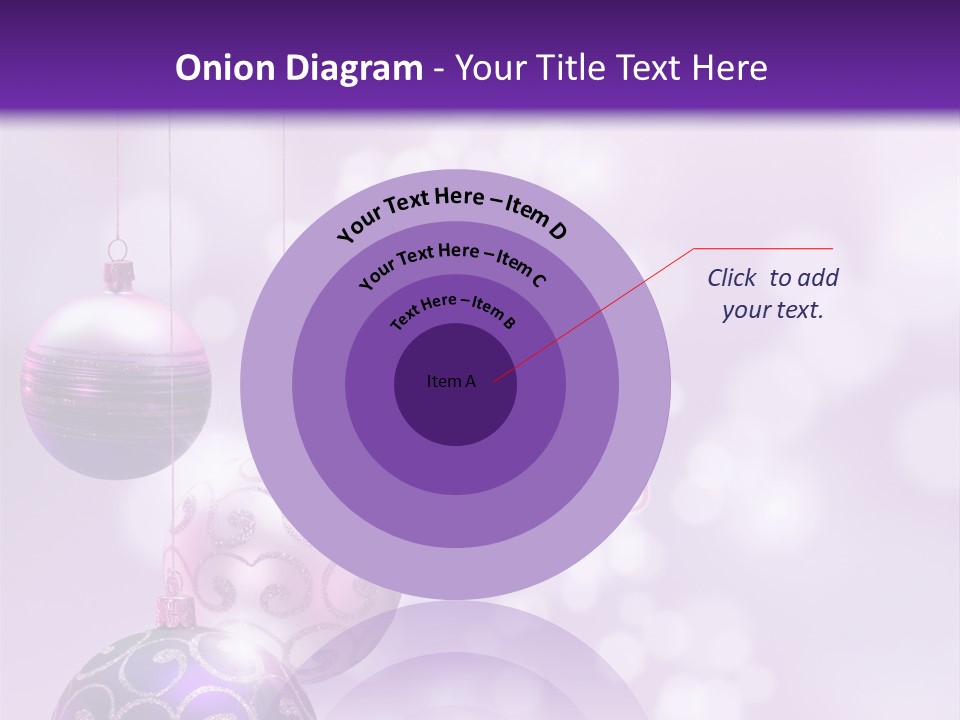 Onion Diagram - Your Title Text Here

Your Text Here – Item D

Your Text Here – Item C

Text Here – Item B

Item A

Click to add your text.